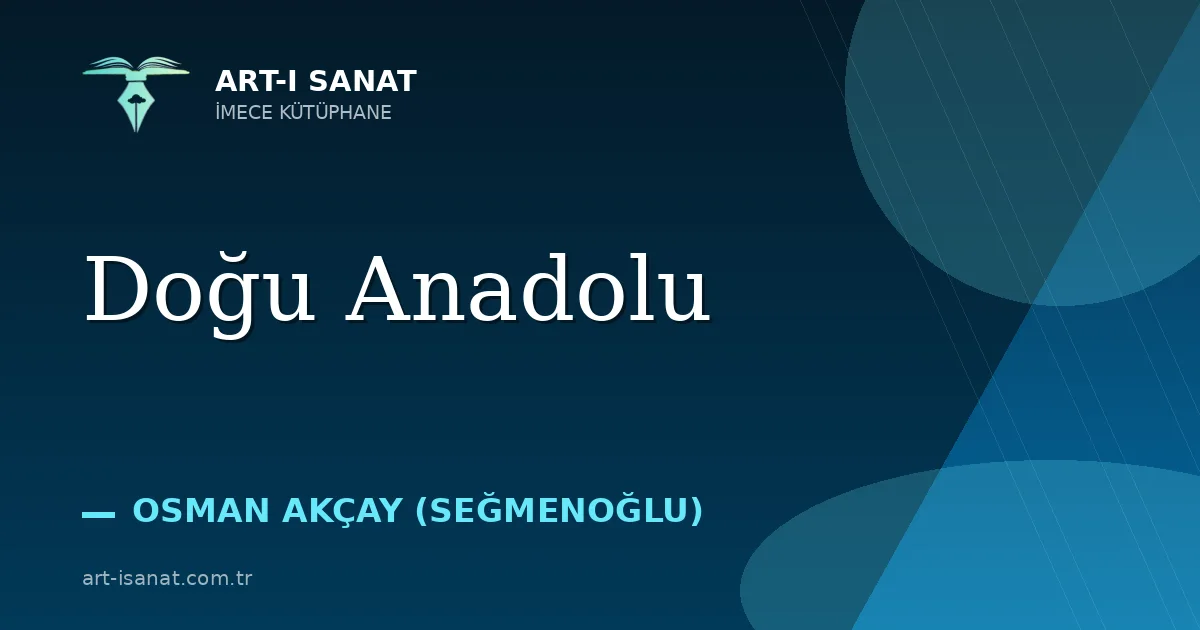 ART-I SANAT
İMECE KÜTÜPHANE

Doğu Anadolu

— OSMAN AKÇAY (SEĞMENOĞLU)

art-isanat.com.tr